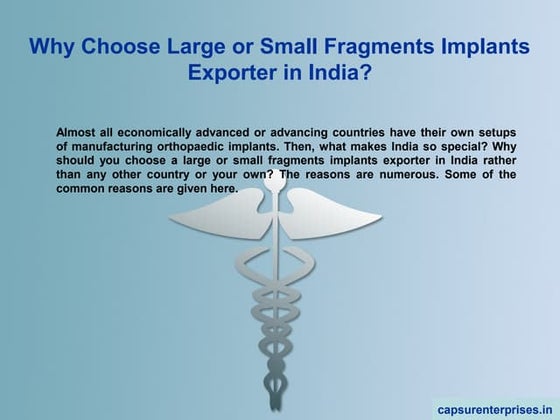 Why Choose Large or Small Fragments Implants Exporter in India?

Almost all economically advanced or advancing countries have their own setups of manufacturing orthopaedic implants. Then, what makes India so special? Why should you choose a large or small fragments implants exporter in India rather than any other country or your own? The reasons are numerous. Some of the common reasons are given here.

capsurenterprises.in